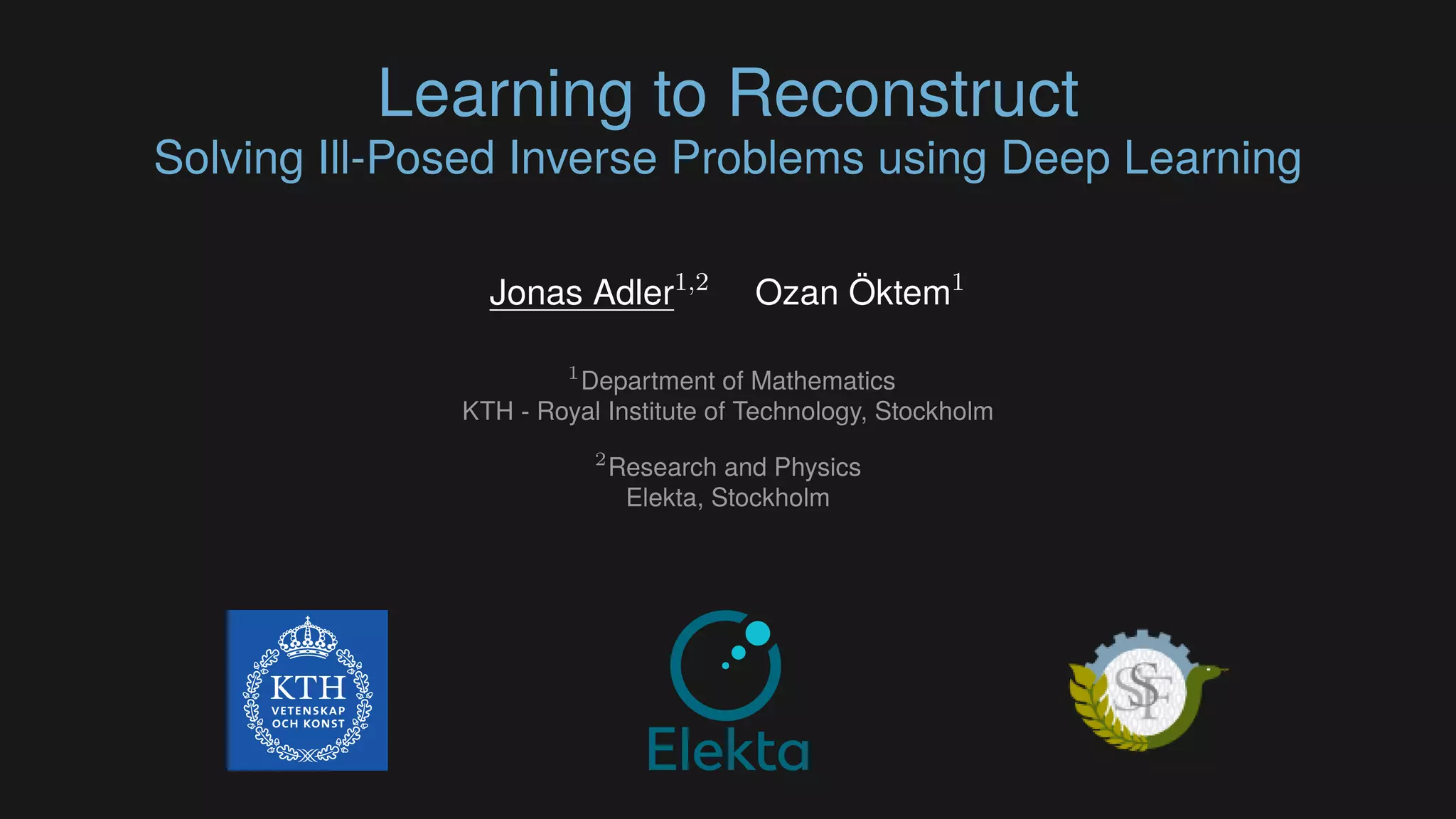 Learning to Reconstruct
Solving Ill-Posed Inverse Problems using Deep Learning

Jonas Adler$^{1,2}$ Ozan Öktem$^{1}$

$^{1}$Department of Mathematics
KTH - Royal Institute of Technology, Stockholm

$^{2}$Research and Physics
Elekta, Stockholm

KTH
VETENSKAP
OCH KONST

Elekta

SSF